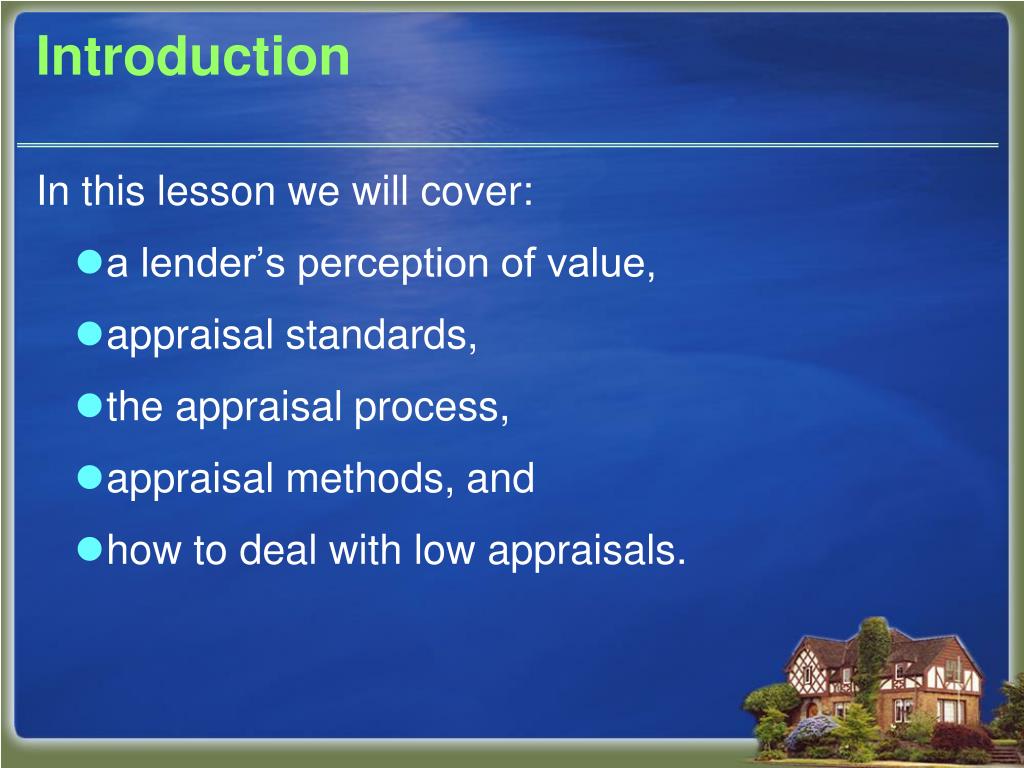 Introduction

In this lesson we will cover:

- a lender’s perception of value,
- appraisal standards,
- the appraisal process,
- appraisal methods, and
- how to deal with low appraisals.